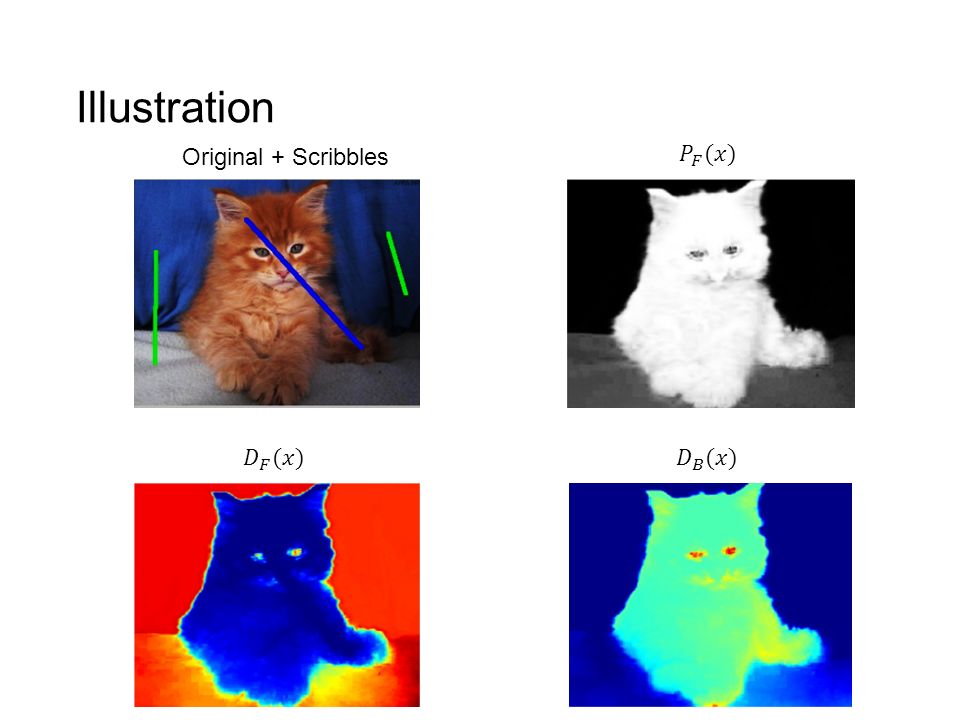 Illustration

Original + Scribbles

$P_F(x)$

$D_F(x)$

$D_B(x)$